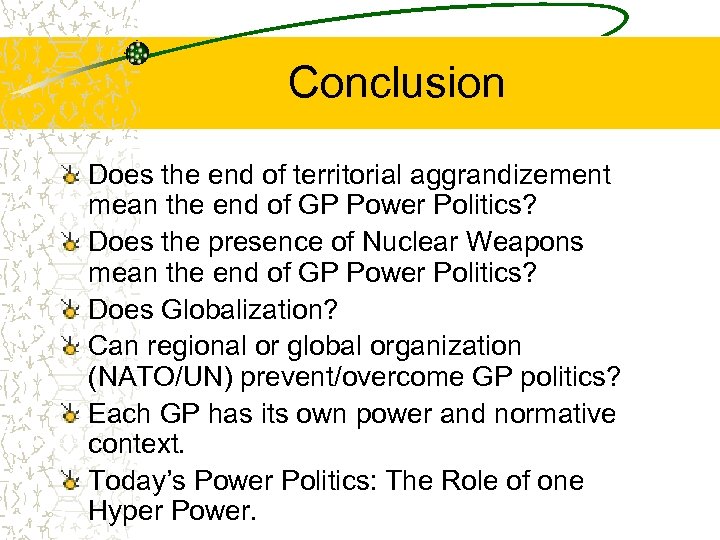 Conclusion

Does the end of territorial aggrandizement mean the end of GP Power Politics?

Does the presence of Nuclear Weapons mean the end of GP Power Politics?

Does Globalization?

Can regional or global organization (NATO/UN) prevent/overcome GP politics?

Each GP has its own power and normative context.

Today's Power Politics: The Role of one Hyper Power.